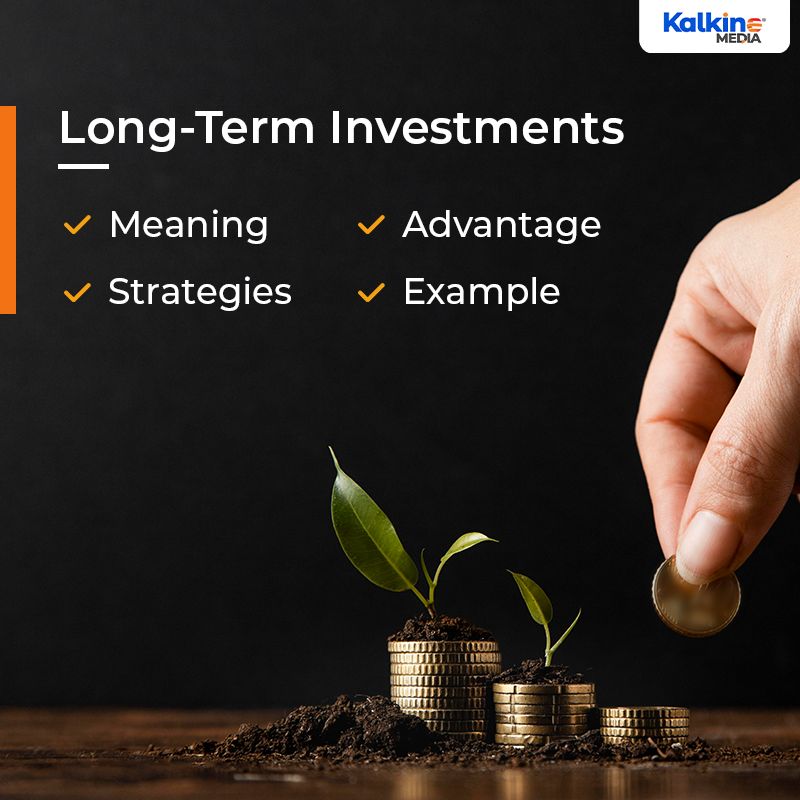 Kalkine MEDIA

Long-Term Investments

✓ Meaning
✓ Strategies

✓ Advantage
✓ Example